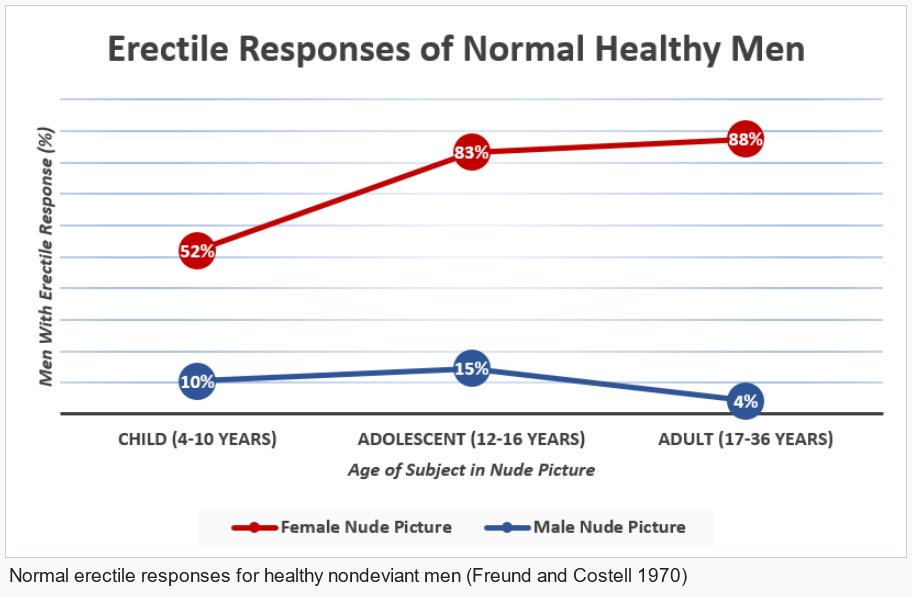 Erectile Responses of Normal Healthy Men

Men With Erectile Response (%)

52%
83%
88%
10%
15%
4%

CHILD (4-10 YEARS)
ADOLESCENT (12-16 YEARS)
ADULT (17-36 YEARS)

Age of Subject in Nude Picture

Female Nude Picture
Male Nude Picture

Normal erectile responses for healthy nondeviant men (Freund and Costell 1970)